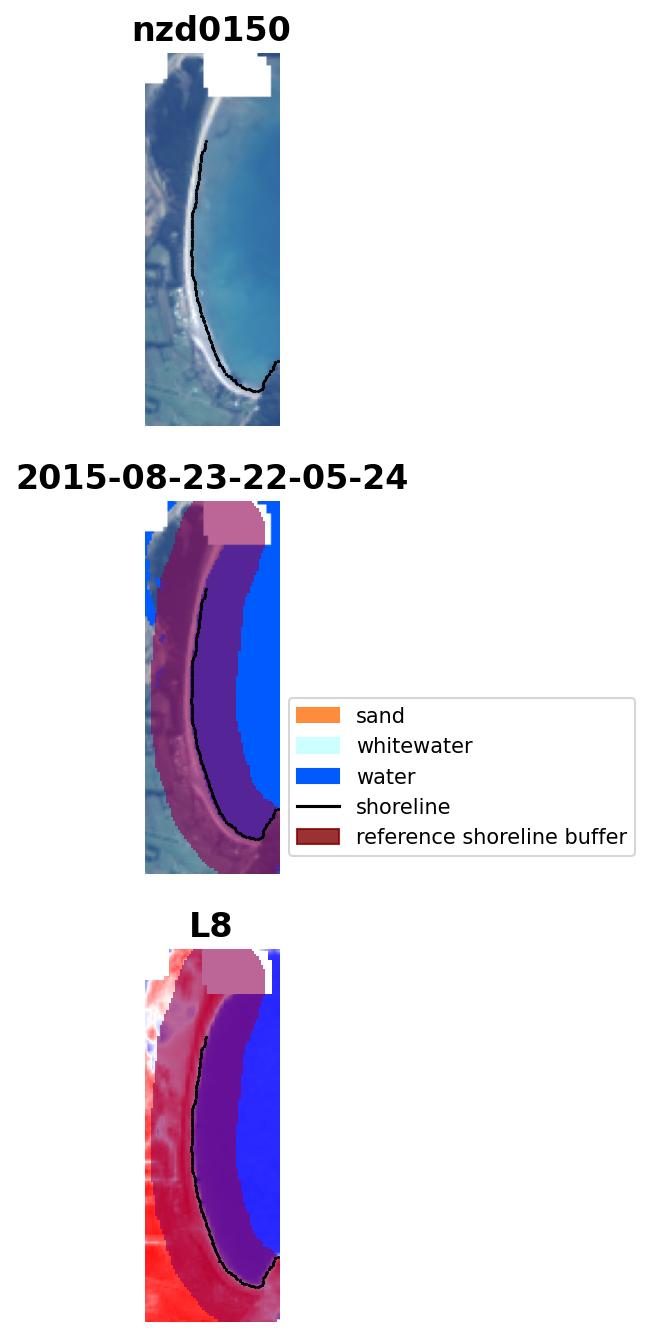 nzd0150

2015-08-23-22-05-24

sand
whitewater
water
shoreline
reference shoreline buffer

L8